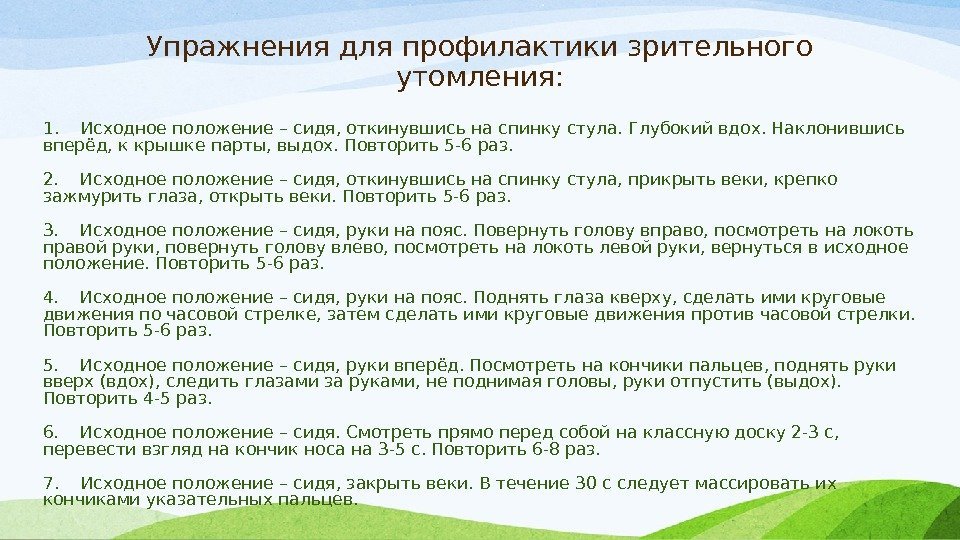 Упражнения для профилактики зрительного утомления:

1. Исходное положение – сидя, откинувшись на спинку стула. Глубокий вдох. Наклонившись вперёд, к крышке парты, выдох. Повторить 5-6 раз.

2. Исходное положение – сидя, откинувшись на спинку стула, прикрыть веки, крепко зажмурить глаза, открыть веки. Повторить 5-6 раз.

3. Исходное положение – сидя, руки на пояс. Повернуть голову вправо, посмотреть на локоть правой руки, повернуть голову влево, посмотреть на локоть левой руки, вернуться в исходное положение. Повторить 5-6 раз.

4. Исходное положение – сидя, руки на пояс. Поднять глаза кверху, сделать ими круговые движения по часовой стрелке, затем сделать ими круговые движения против часовой стрелки. Повторить 5-6 раз.

5. Исходное положение – сидя, руки вперёд. Посмотреть на кончики пальцев, поднять руки вверх (вдох), следить глазами за руками, не поднимая головы, руки отпустить (выдох). Повторить 4-5 раз.

6. Исходное положение – сидя. Смотреть прямо перед собой на классную доску 2-3 с, перевести взгляд на кончик носа на 3-5 с. Повторить 6-8 раз.

7. Исходное положение – сидя, закрыть веки. В течение 30 с следует массировать их кончиками указательных пальцев.